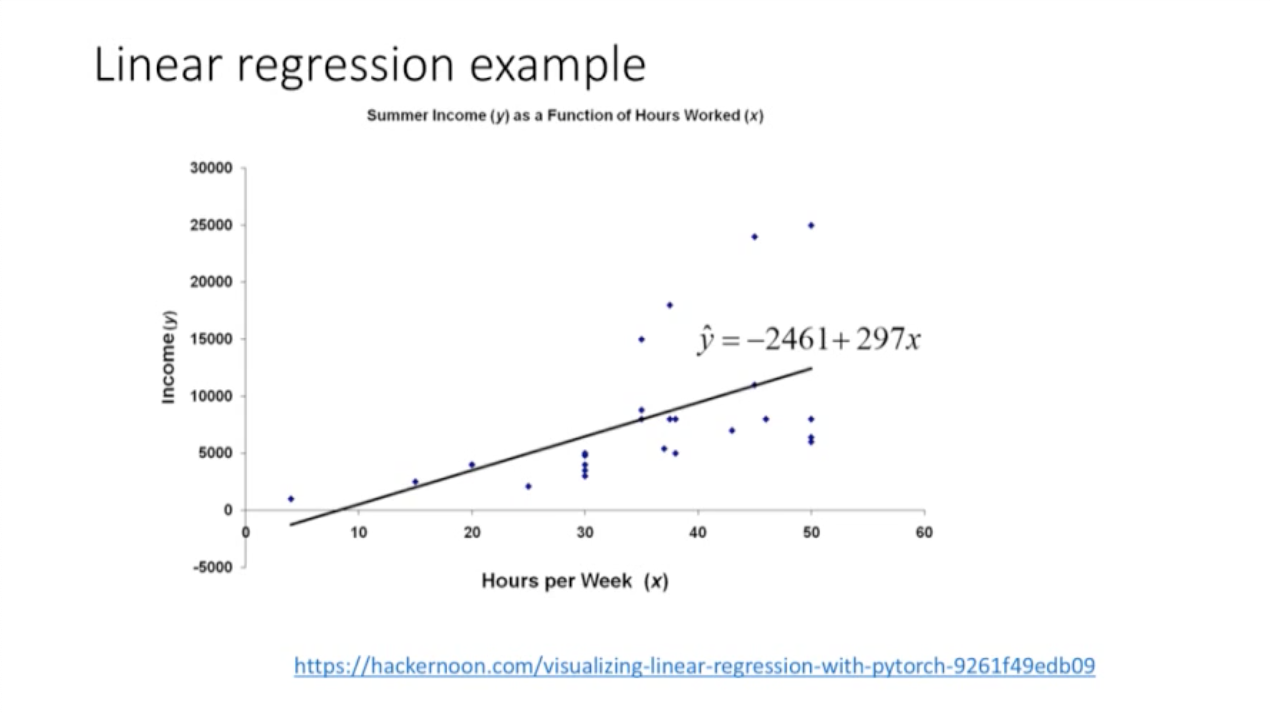 Linear regression example

Summer Income (y) as a Function of Hours Worked (x)

30000
25000
20000
15000
10000
5000
0
-5000

Income (y)

$\hat{y} = -2461 + 297x$

0
10
20
30
40
50
60

Hours per Week (x)

https://hackernoon.com/visualizing-linear-regression-with-pytorch-9261f49edb09